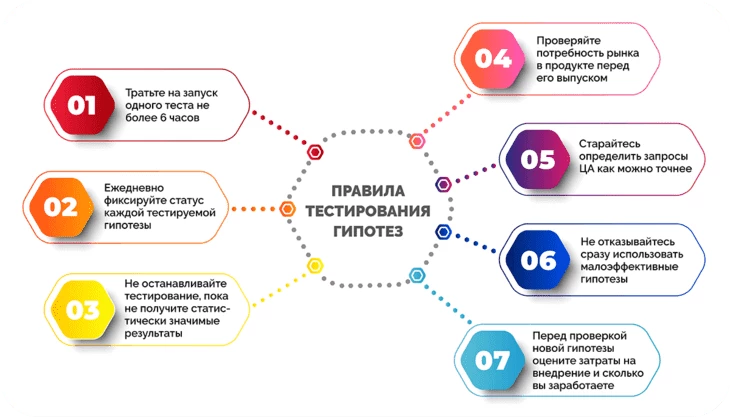 ПРАВИЛА ТЕСТИРОВАНИЯ ГИПОТЕЗ

01
Тратьте на запуск одного теста не более 6 часов

02
Ежедневно фиксируйте статус каждой тестируемой гипотезы

03
Не останавливайте тестирование, пока не получите статистически значимые результаты

04
Проверяйте потребность рынка в продукте перед его выпуском

05
Старайтесь определить запросы ЦА как можно точнее

06
Не отказывайтесь сразу использовать малоэффективные гипотезы

07
Перед проверкой новой гипотезы оцените затраты на внедрение и сколько вы заработаете